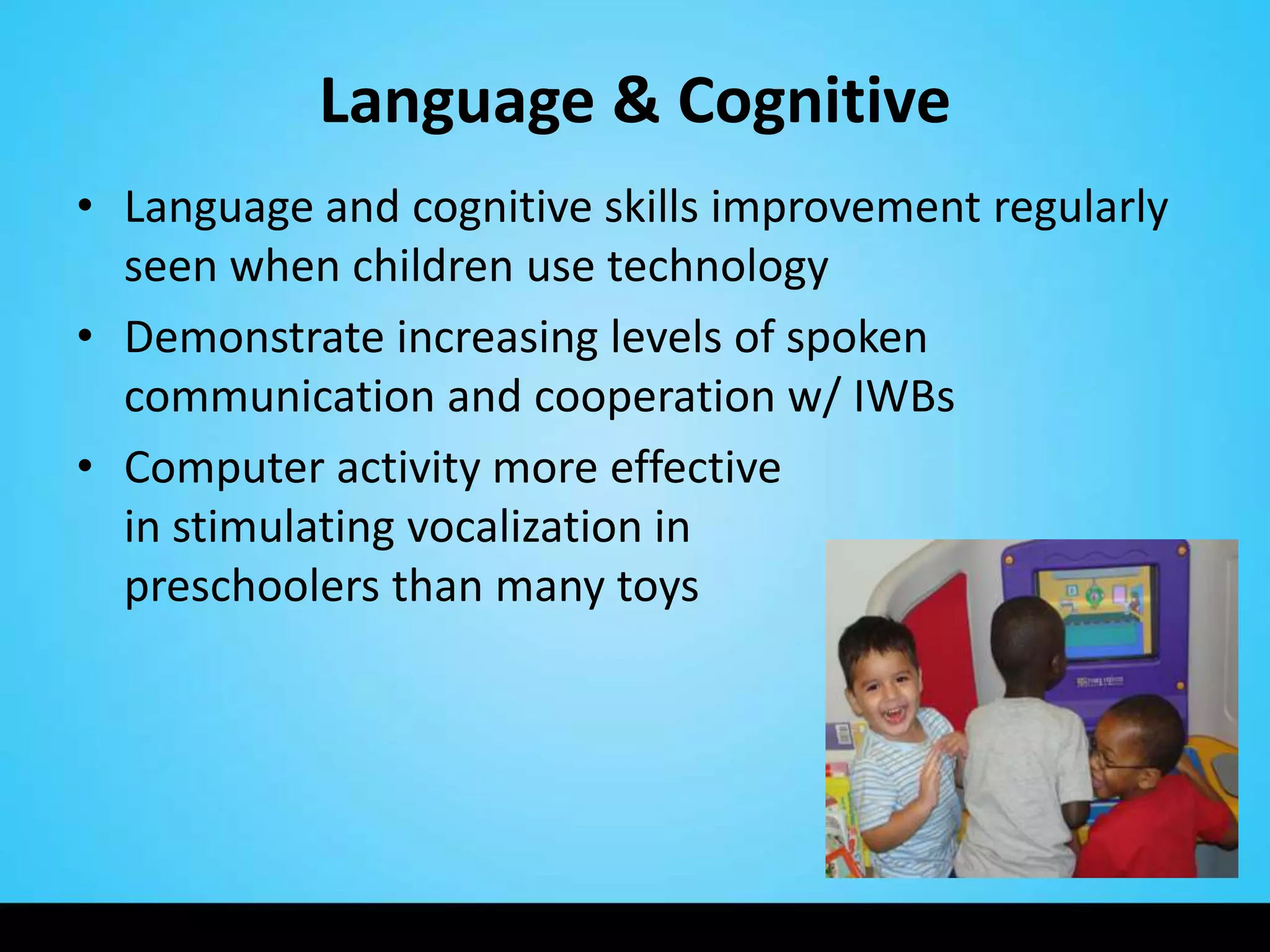 Language & Cognitive

• Language and cognitive skills improvement regularly seen when children use technology

• Demonstrate increasing levels of spoken communication and cooperation w/ IWBs

• Computer activity more effective in stimulating vocalization in preschoolers than many toys